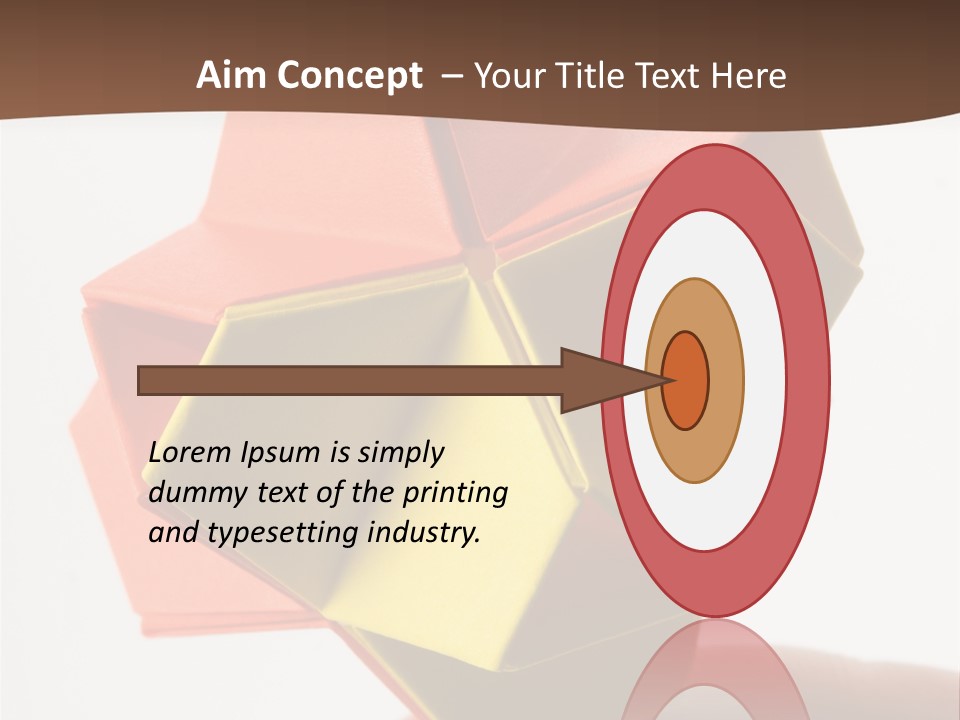 Aim Concept – Your Title Text Here

Lorem Ipsum is simply dummy text of the printing and typesetting industry.